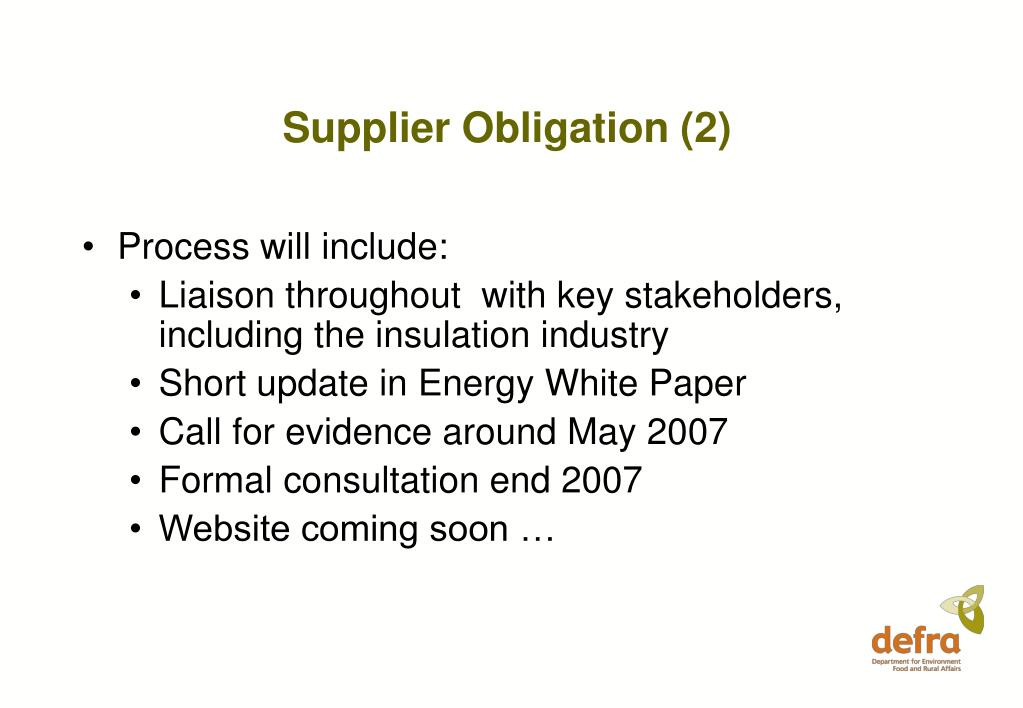 Supplier Obligation (2)

• Process will include:
  • Liaison throughout with key stakeholders, including the insulation industry
  • Short update in Energy White Paper
  • Call for evidence around May 2007
  • Formal consultation end 2007
  • Website coming soon …

defra
Department for Environment Food and Rural Affairs